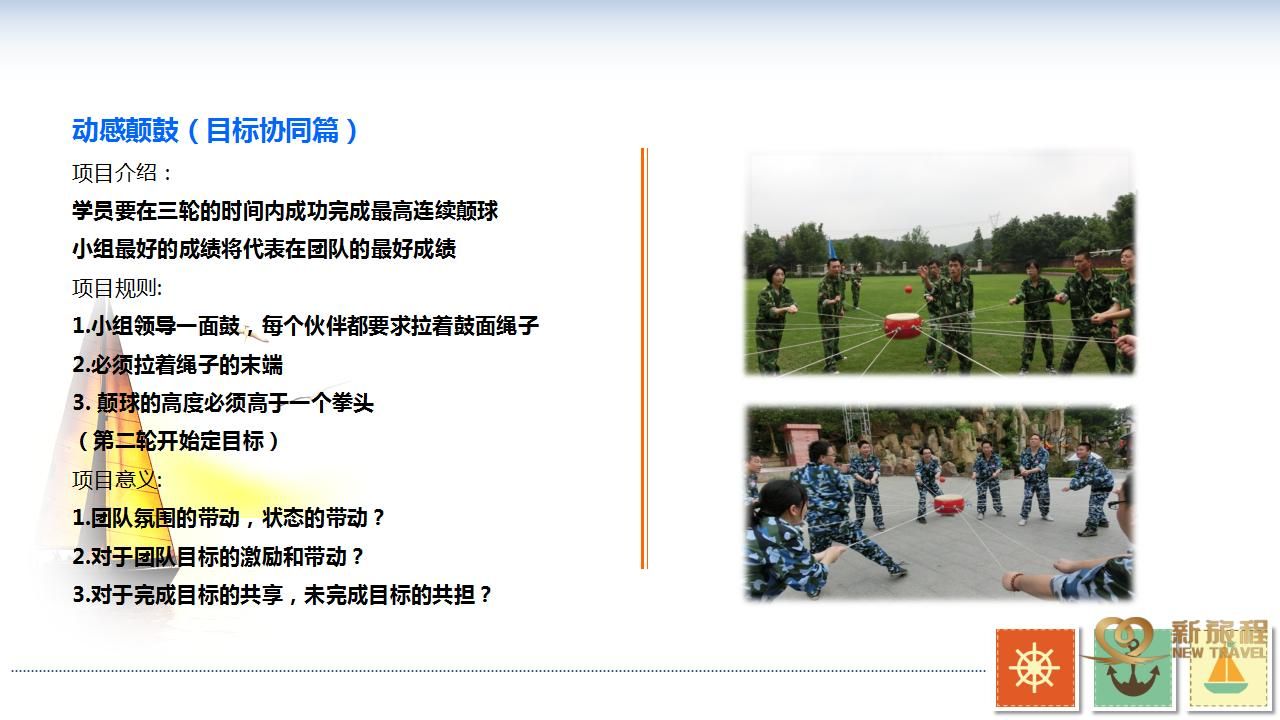 动感颠鼓（目标协同篇）

项目介绍：

学员要在三轮的时间内成功完成最高连续颠球

小组最好的成绩将代表在团队的最好成绩

项目规则:

1.小组领导一面鼓，每个伙伴都要求拉着鼓面绳子

2.必须拉着绳子的末端

3. 颠球的高度必须高于一个拳头

（第二轮开始定目标）

项目意义:

1.团队氛围的带动，状态的带动？

2.对于团队目标的激励和带动？

3.对于完成目标的共享，未完成目标的共担？

新旅程
NEW TRAVEL